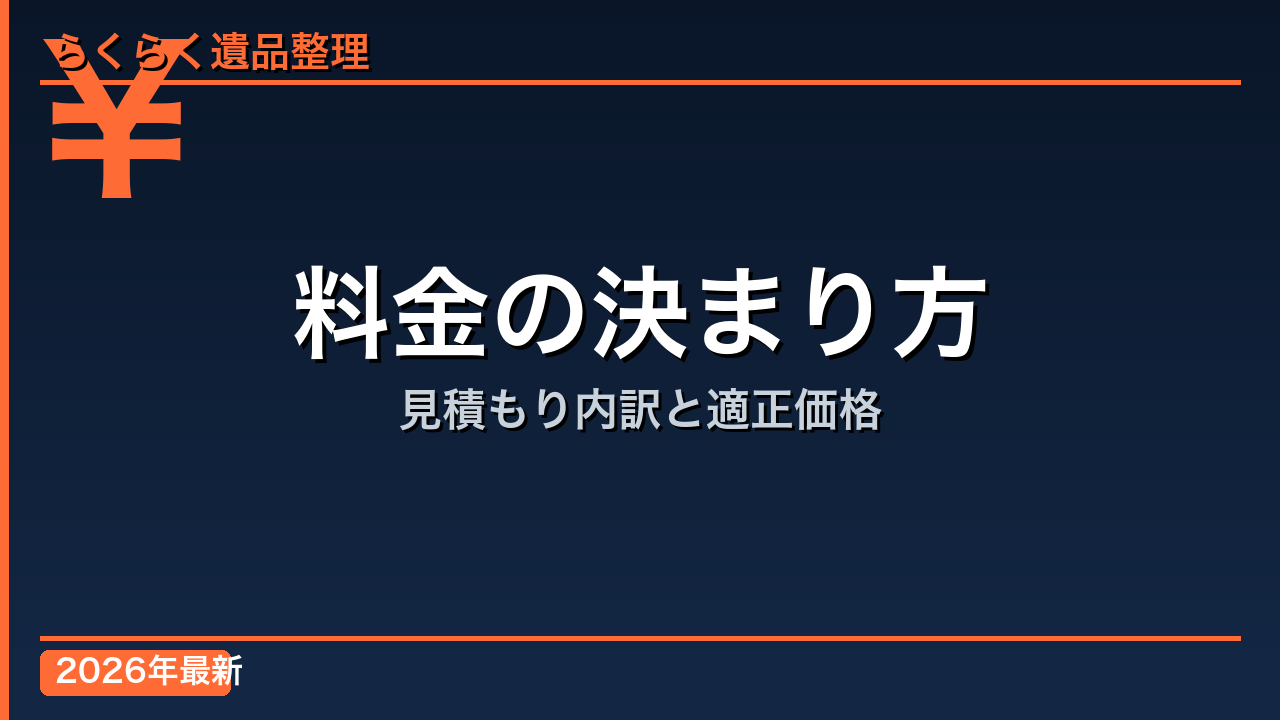 らくらく遺品整理

¥

料金の決まり方

見積もり内訳と適正価格

2026年最新